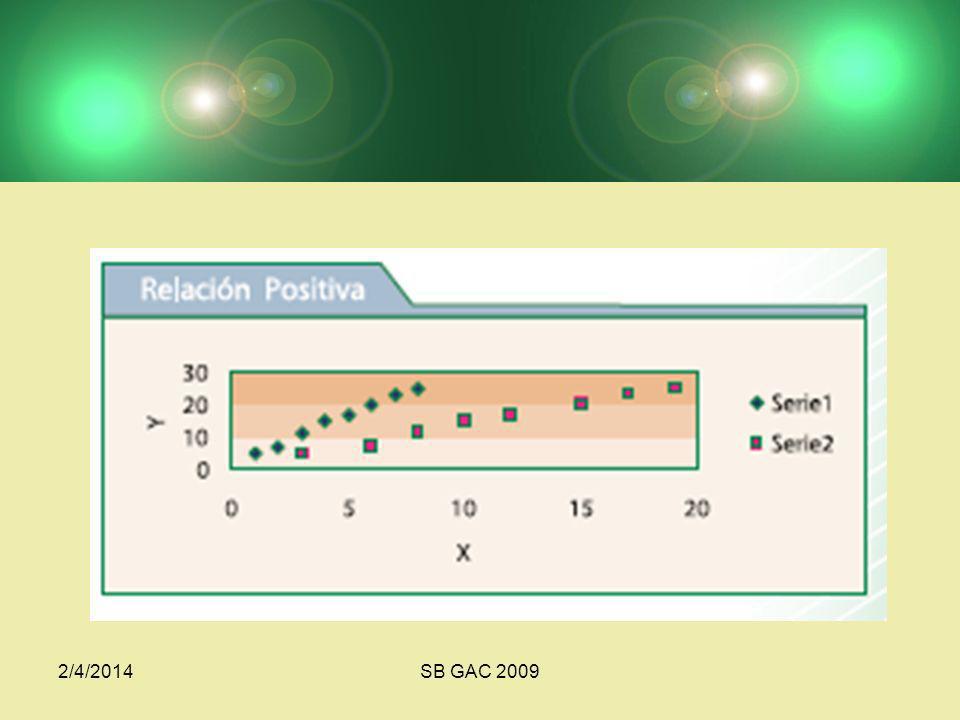 Relación Positiva

30
20
10
0
Y

0 5 10 15 20
X

Serie1
Serie2

2/4/2014

SB GAC 2009